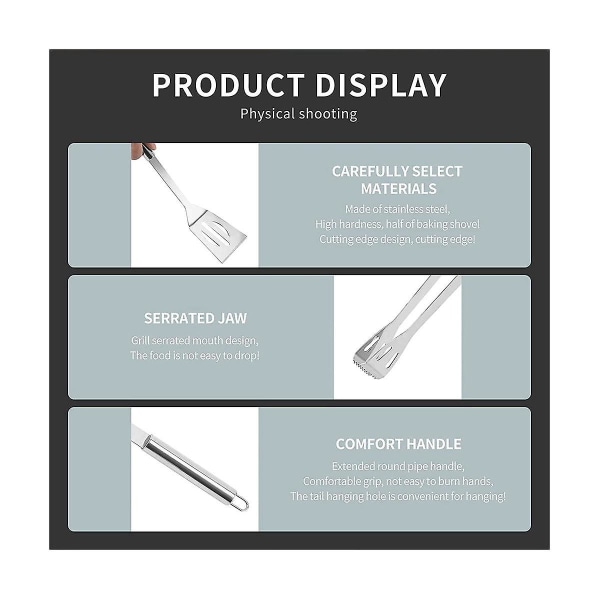 PRODUCT DISPLAY
Physical shooting

CAREFULLY SELECT MATERIALS
Made of stainless steel,
High hardness, half of baking shovel
Cutting edge design, cutting edge!

SERRATED JAW
Grill serrated mouth design,
The food is not easy to drop!

COMFORT HANDLE
Extended round pipe handle,
Comfortable grip, not easy to burn hands,
The tail hanging hole is convenient for hanging!